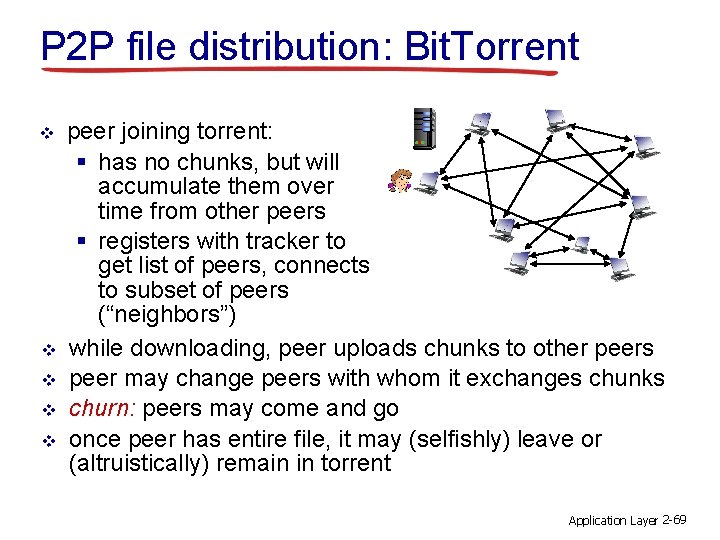 P2P file distribution: BitTorrent

❖ peer joining torrent:
  ▪ has no chunks, but will accumulate them over time from other peers
  ▪ registers with tracker to get list of peers, connects to subset of peers (“neighbors”)

❖ while downloading, peer uploads chunks to other peers
❖ peer may change peers with whom it exchanges chunks
❖ churn: peers may come and go
❖ once peer has entire file, it may (selfishly) leave or (altruistically) remain in torrent

Application Layer 2-69